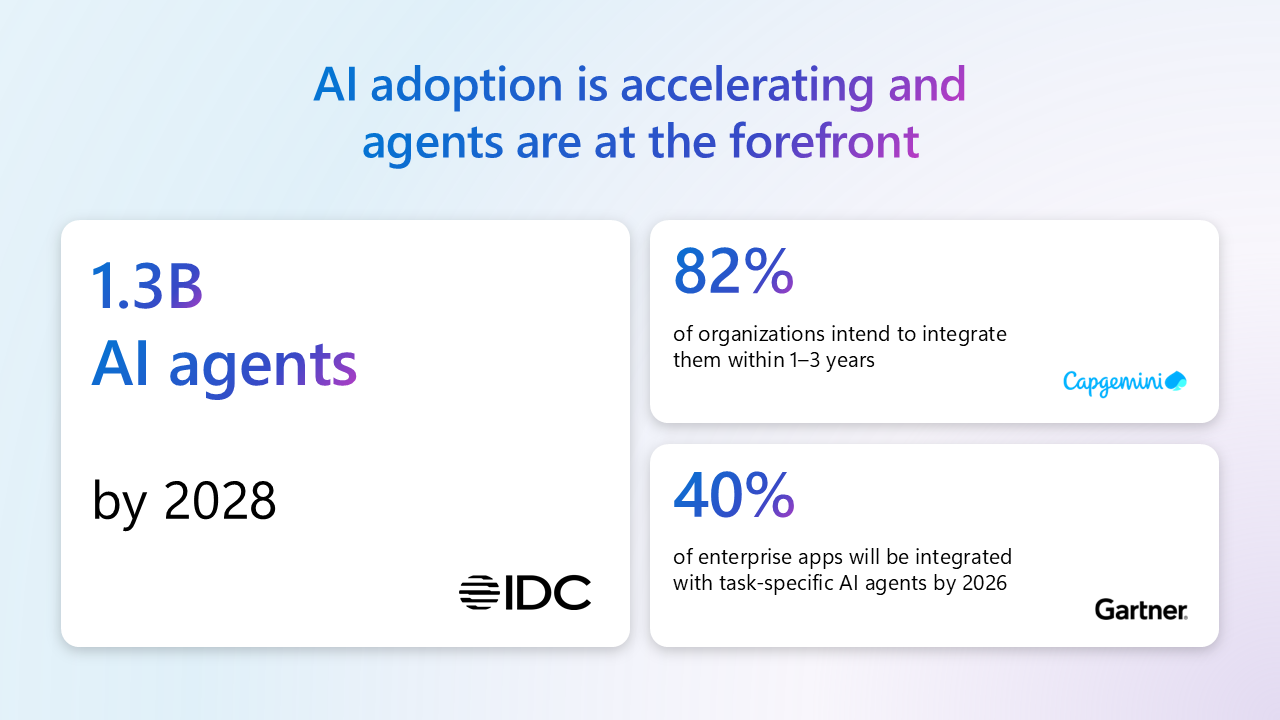 AI adoption is accelerating and agents are at the forefront

1.3B
AI agents

by 2028

IDC

82%

of organizations intend to integrate them within 1–3 years

Capgemini

40%

of enterprise apps will be integrated with task-specific AI agents by 2026

Gartner.